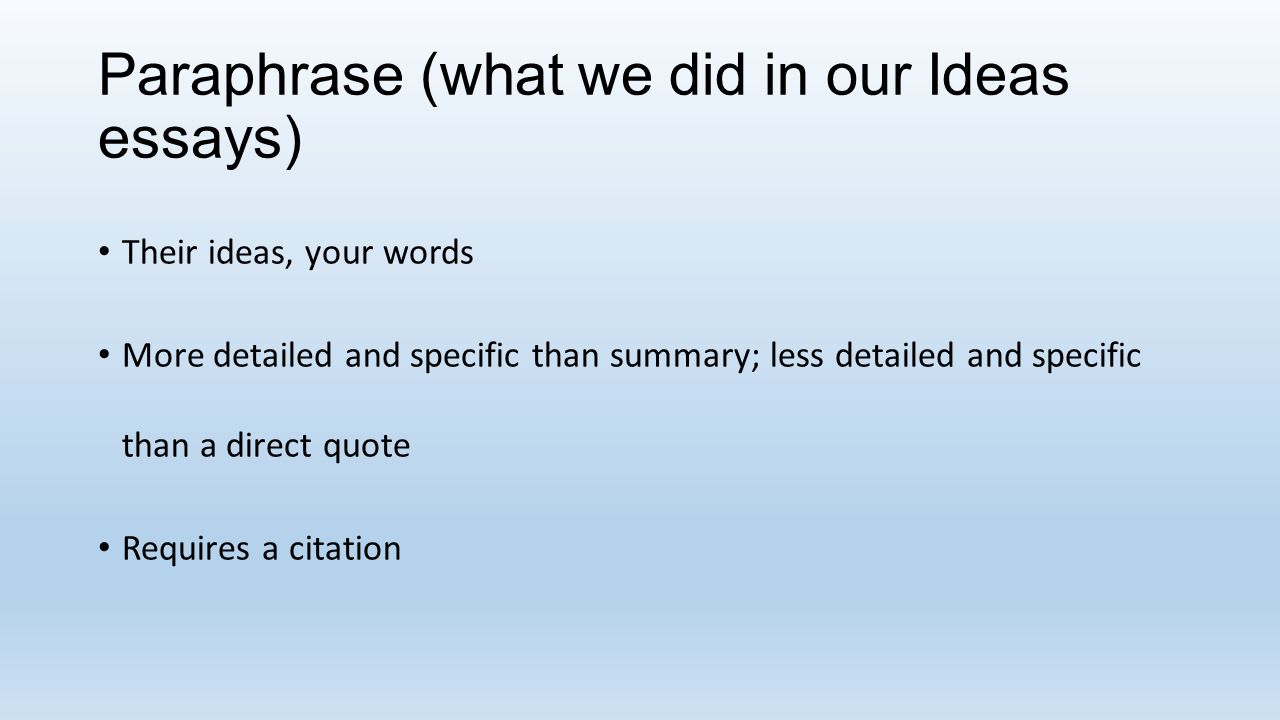 Paraphrase (what we did in our Ideas essays)

• Their ideas, your words

• More detailed and specific than summary; less detailed and specific than a direct quote

• Requires a citation